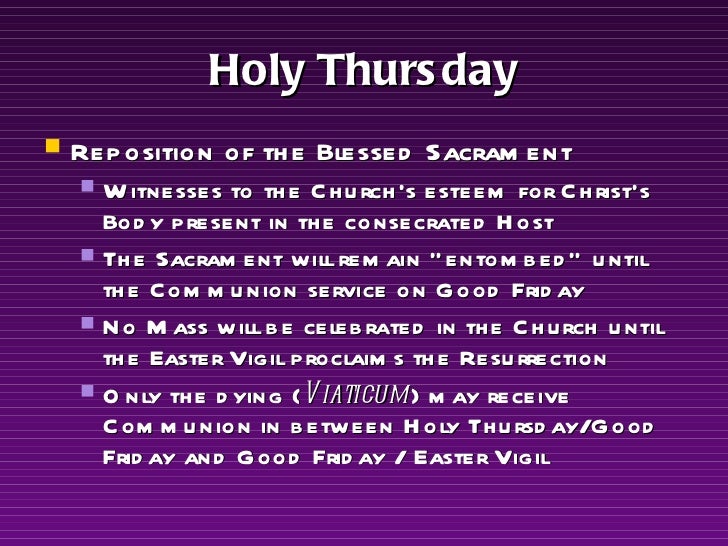 Holy Thursday

Reposition of the Blessed Sacrament

Witnesses to the Church's esteem for Christ's Body present in the consecrated Host

The Sacrament will remain "entombed" until the Communion service on Good Friday

No Mass will be celebrated in the Church until the Easter Vigil proclaims the Resurrection

Only the dying (Viaticum) may receive Communion in between Holy Thursday/Good Friday and Good Friday / Easter Vigil